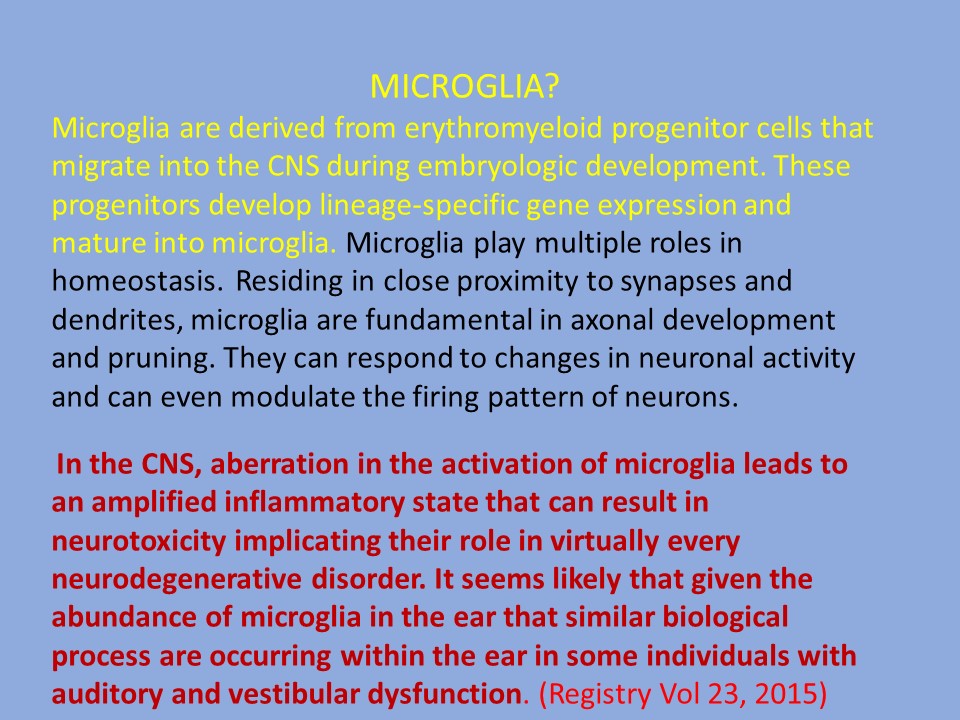 MICROGLIA?

Microglia are derived from erythromyeloid progenitor cells that migrate into the CNS during embryologic development. These progenitors develop lineage-specific gene expression and mature into microglia. Microglia play multiple roles in homeostasis. Residing in close proximity to synapses and dendrites, microglia are fundamental in axonal development and pruning. They can respond to changes in neuronal activity and can even modulate the firing pattern of neurons.

In the CNS, aberration in the activation of microglia leads to an amplified inflammatory state that can result in neurotoxicity implicating their role in virtually every neurodegenerative disorder. It seems likely that given the abundance of microglia in the ear that similar biological process are occurring within the ear in some individuals with auditory and vestibular dysfunction. (Registry Vol 23, 2015)